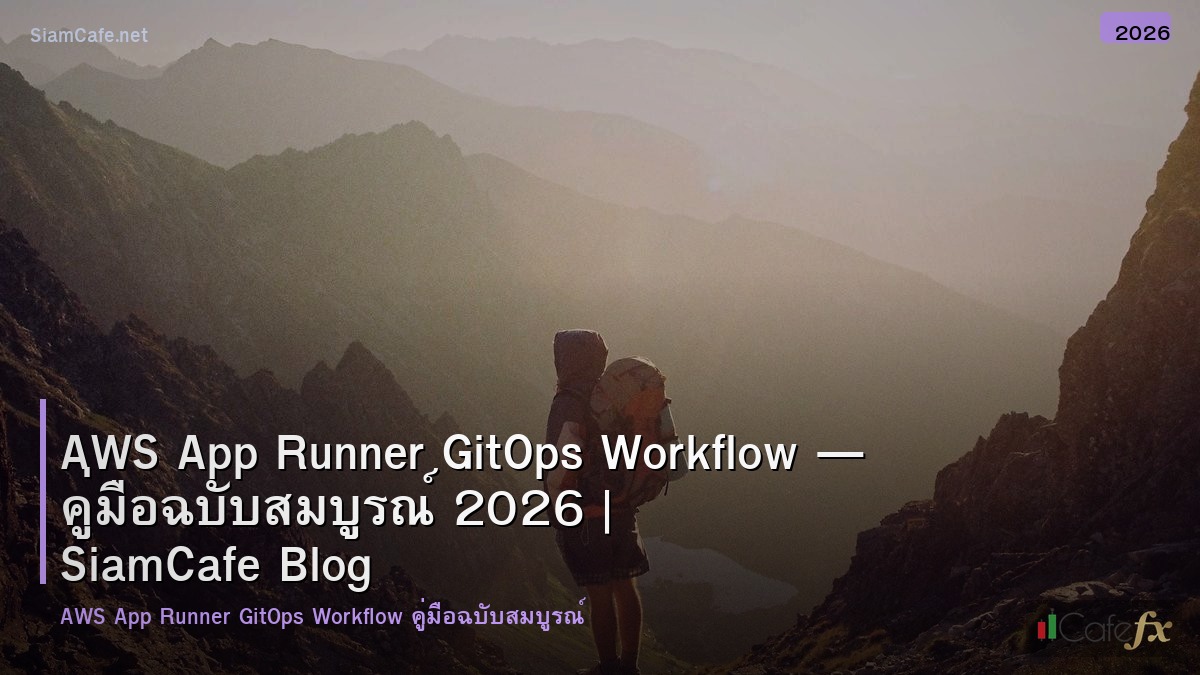 SiamCafe.net

2026

AWS App Runner GitOps Workflow — คู่มือฉบับสมบูรณ์ 2026 | SiamCafe Blog

AWS App Runner GitOps Workflow คู่มือฉบับสมบูรณ์

Cafefx